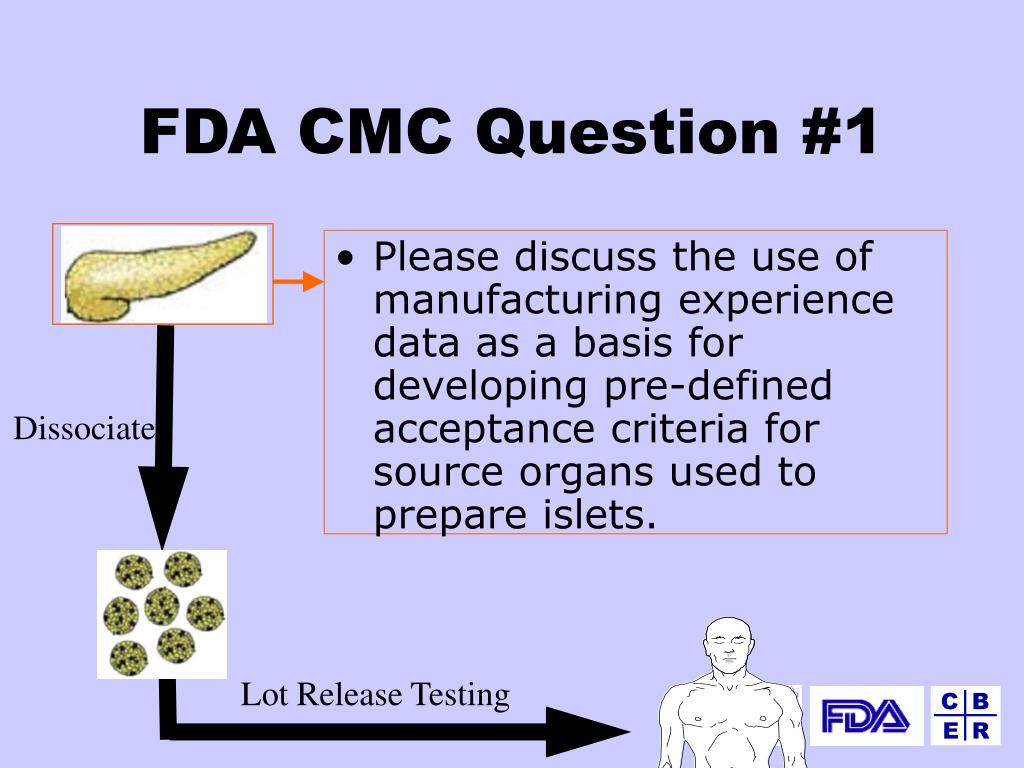 FDA CMC Question #1

• Please discuss the use of manufacturing experience data as a basis for developing pre-defined acceptance criteria for source organs used to prepare islets.

Dissociate

Lot Release Testing

FDA

C B
E R